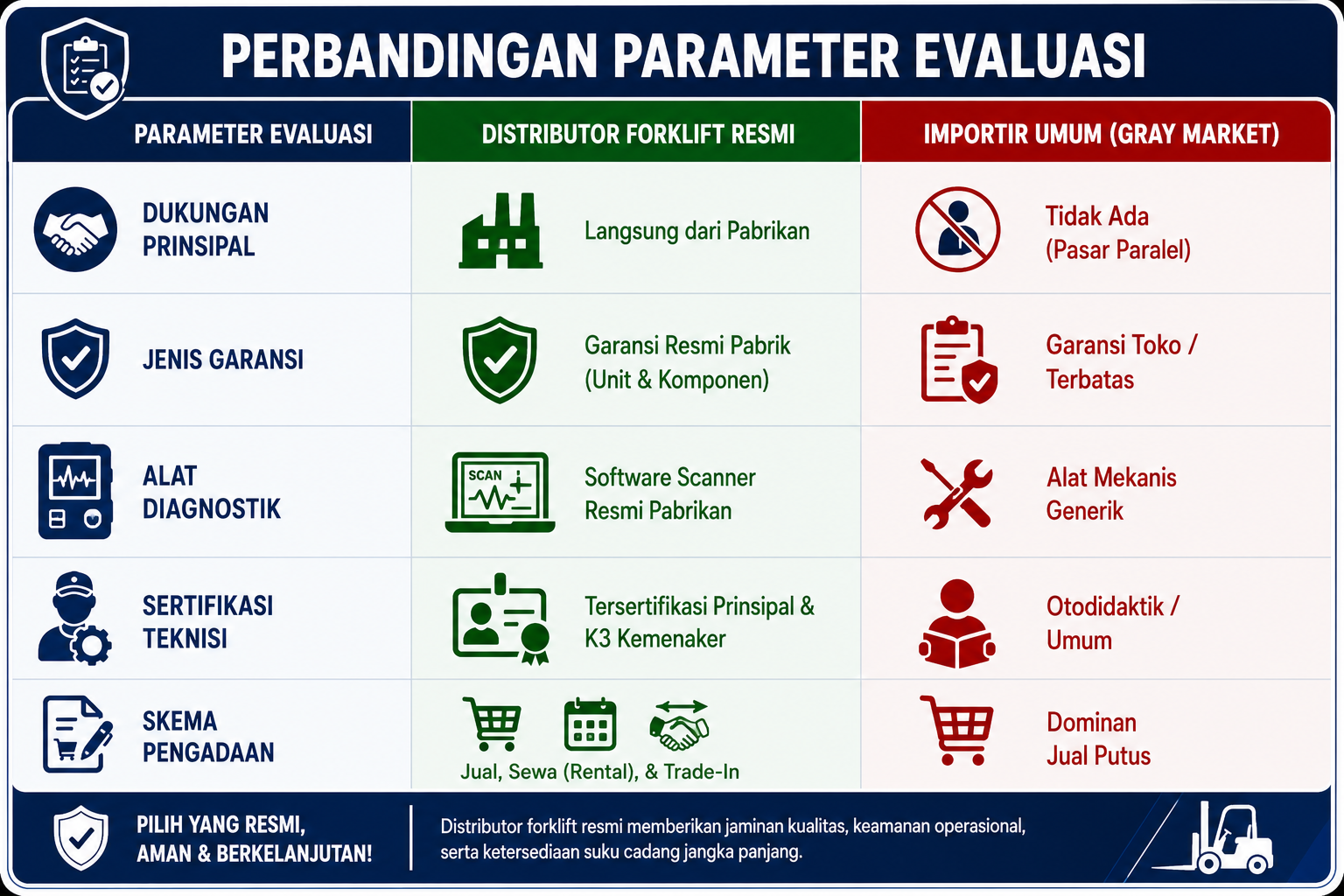 PERBANDINGAN PARAMETER EVALUASI

| PARAMETER EVALUASI | DISTRIBUTOR FORKLIFT RESMI | IMPORTIR UMUM (GRAY MARKET) |
|---|---|---|
| DUKUNGAN PRINSIPAL | Langsung dari Pabrikan | Tidak Ada (Pasar Paralel) |
| JENIS GARANSI | Garansi Resmi Pabrik (Unit & Komponen) | Garansi Toko / Terbatas |
| ALAT DIAGNOSTIK | SCAN Software Scanner Resmi Pabrikan | Alat Mekanis Generik |
| SERTIFIKASI TEKNISI | Tersertifikasi Prinsipal & K3 Kemenaker | Otodidaktik / Umum |
| SKEMA PENGADAAN | Jual, Sewa (Rental), & Trade-In | Dominan Jual Putus |

PILIH YANG RESMI, AMAN & BERKELANJUTAN!

Distributor forklift resmi memberikan jaminan kualitas, keamanan operasional, serta ketersediaan suku cadang jangka panjang.